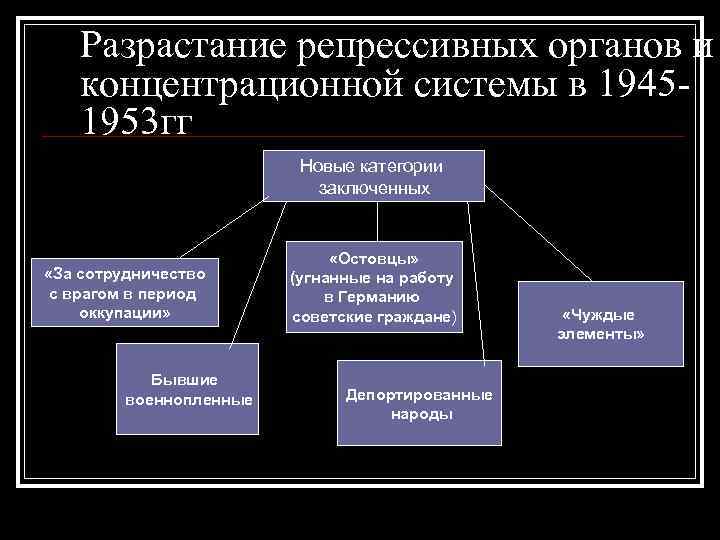 Разрастание репрессивных органов и концентрационной системы в 1945-1953гг

Новые категории заключенных

«За сотрудничество с врагом в период оккупации»

«Остовцы» (угнанные на работу в Германию советские граждане)

«Чуждые элементы»

Бывшие военнопленные

Депортированные народы